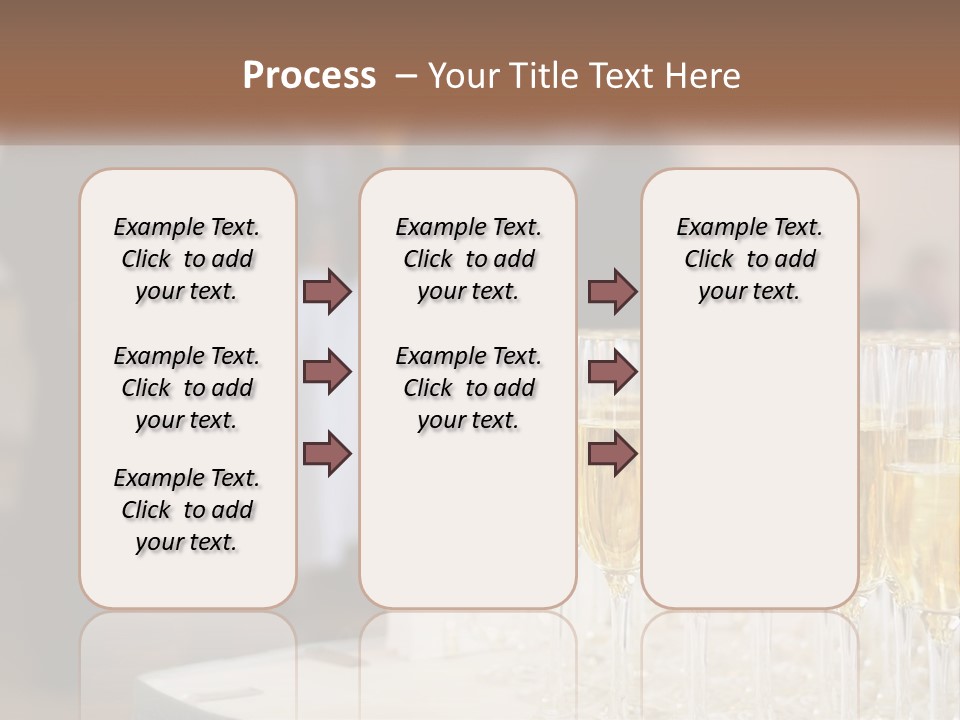 Process – Your Title Text Here

Example Text. Click to add your text.

Example Text. Click to add your text.

Example Text. Click to add your text.

Example Text. Click to add your text.

Example Text. Click to add your text.

Example Text. Click to add your text.